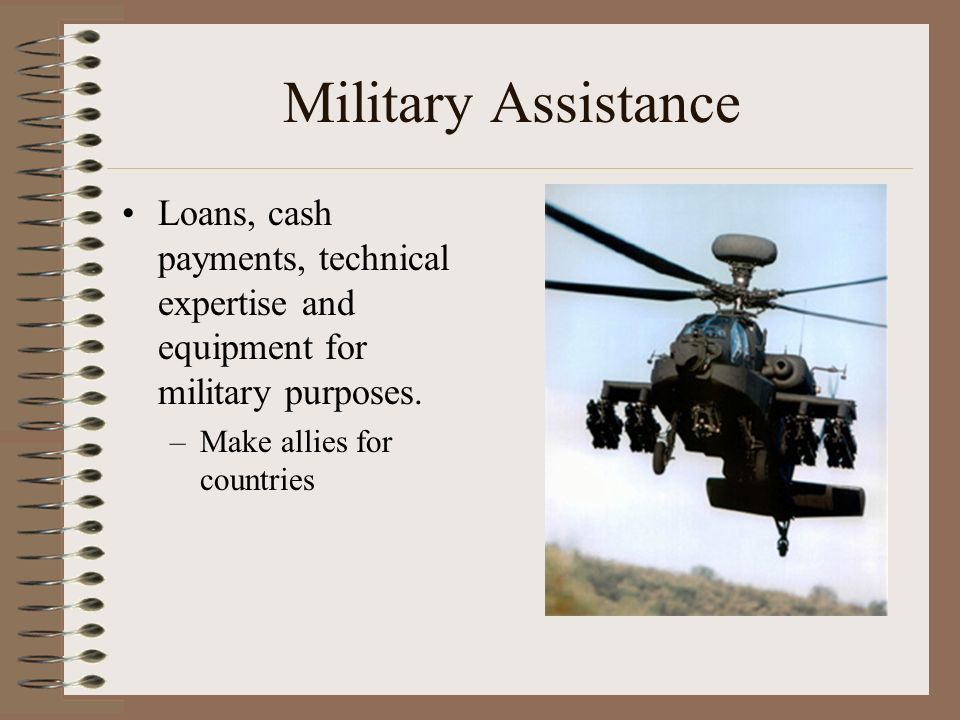 Military Assistance

• Loans, cash payments, technical expertise and equipment for military purposes.

– Make allies for countries